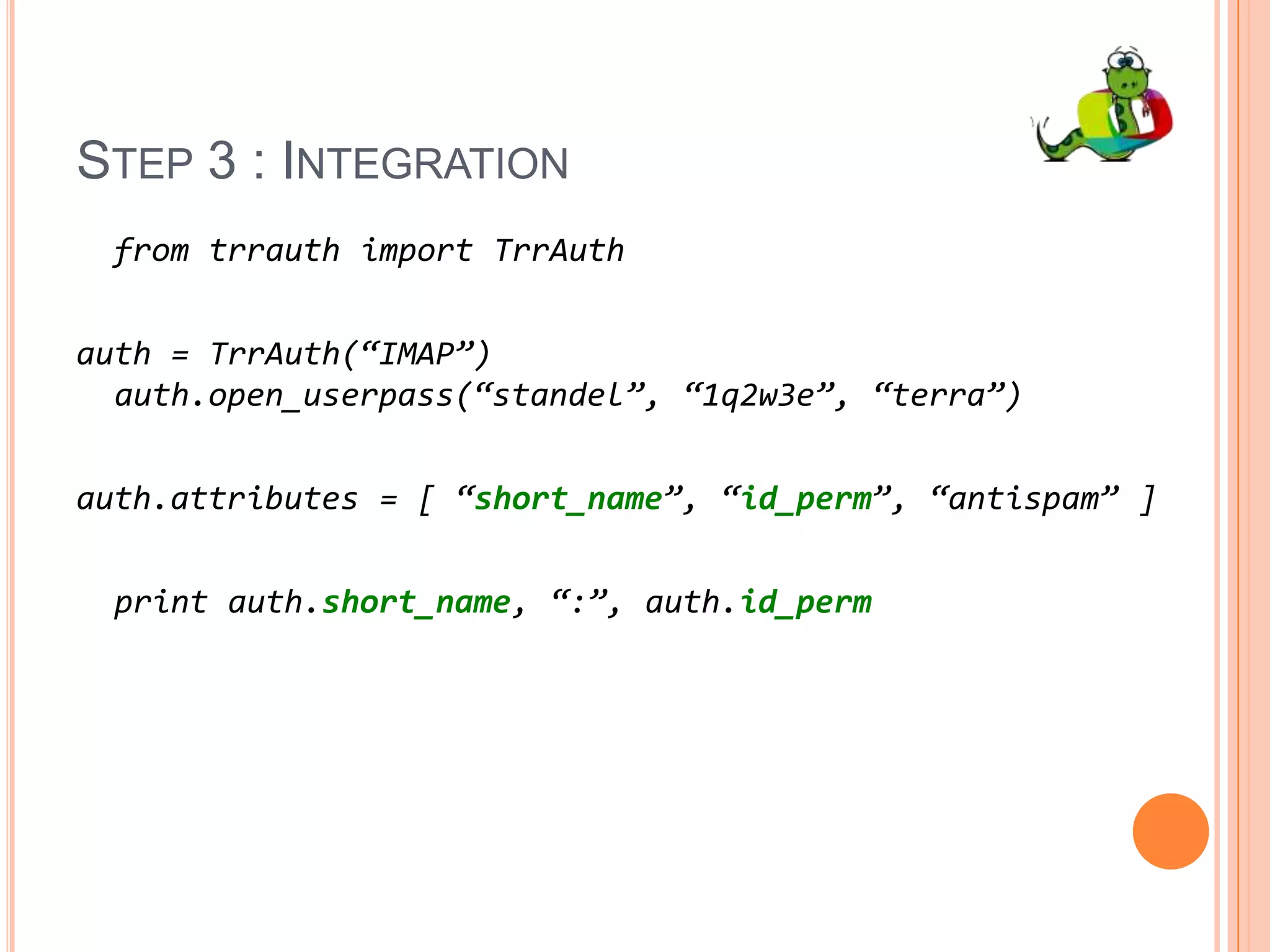 STEP 3 : INTEGRATION

from trrauth import TrrAuth

auth = TrrAuth(“IMAP”)
auth.open_userpass(“standel”, “1q2w3e”, “terra”)

auth.attributes = [ “short_name”, “id_perm”, “antispam” ]

print auth.short_name, “:”, auth.id_perm